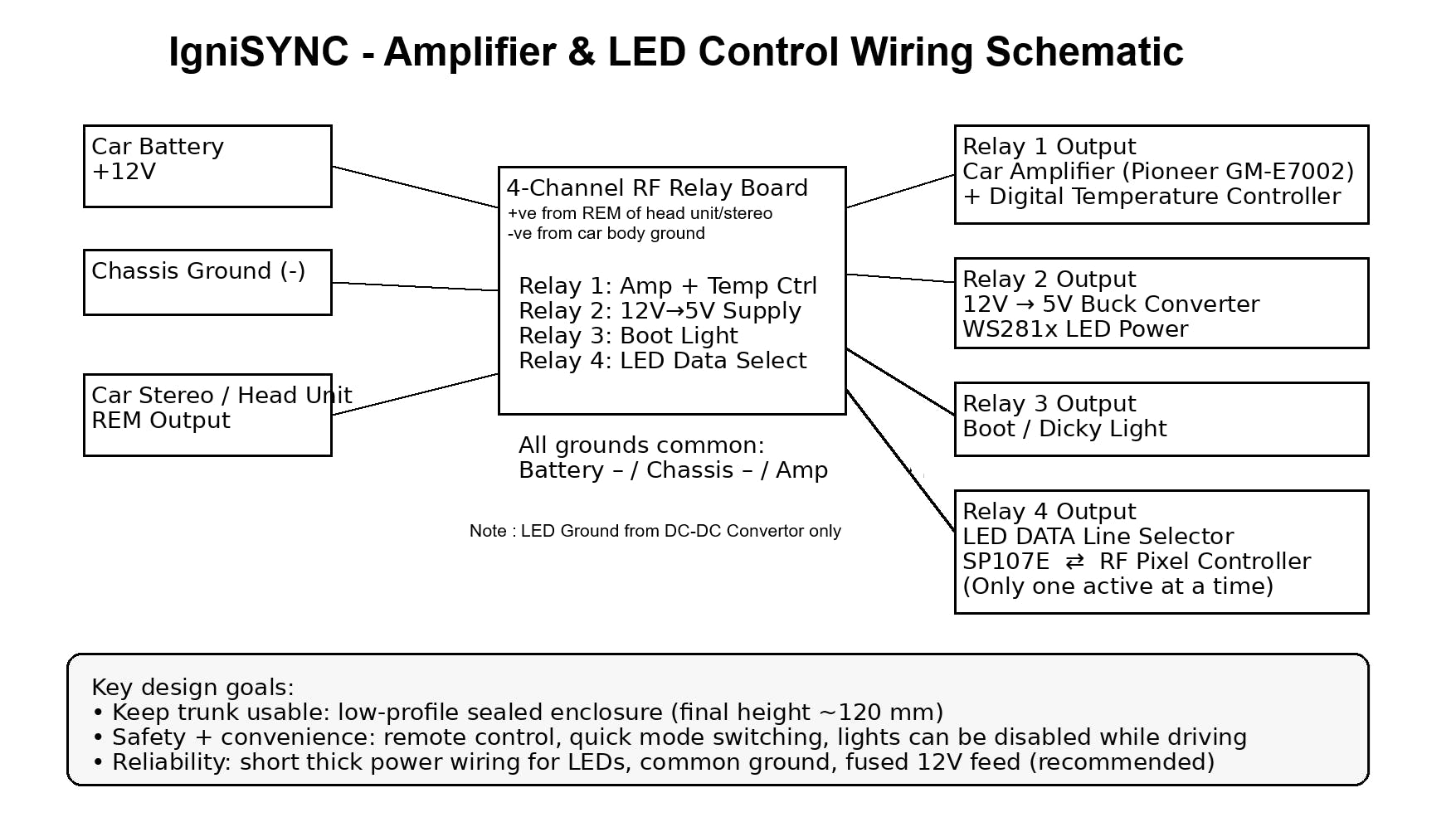 IgniSYNC - Amplifier & LED Control Wiring Schematic

Car Battery
+12V

Chassis Ground (-)

Car Stereo / Head Unit
REM Output

4-Channel RF Relay Board
+ve from REM of head unit/stereo
-ve from car body ground

Relay 1: Amp + Temp Ctrl
Relay 2: 12V→5V Supply
Relay 3: Boot Light
Relay 4: LED Data Select

All grounds common:
Battery – / Chassis – / Amp

Note : LED Ground from DC-DC Convertor only

Relay 1 Output
Car Amplifier (Pioneer GM-E7002)
+ Digital Temperature Controller

Relay 2 Output
12V → 5V Buck Converter
WS281x LED Power

Relay 3 Output
Boot / Dicky Light

Relay 4 Output
LED DATA Line Selector
SP107E ⇄ RF Pixel Controller
(Only one active at a time)

Key design goals:
• Keep trunk usable: low-profile sealed enclosure (final height ~120 mm)
• Safety + convenience: remote control, quick mode switching, lights can be disabled while driving
• Reliability: short thick power wiring for LEDs, common ground, fused 12V feed (recommended)